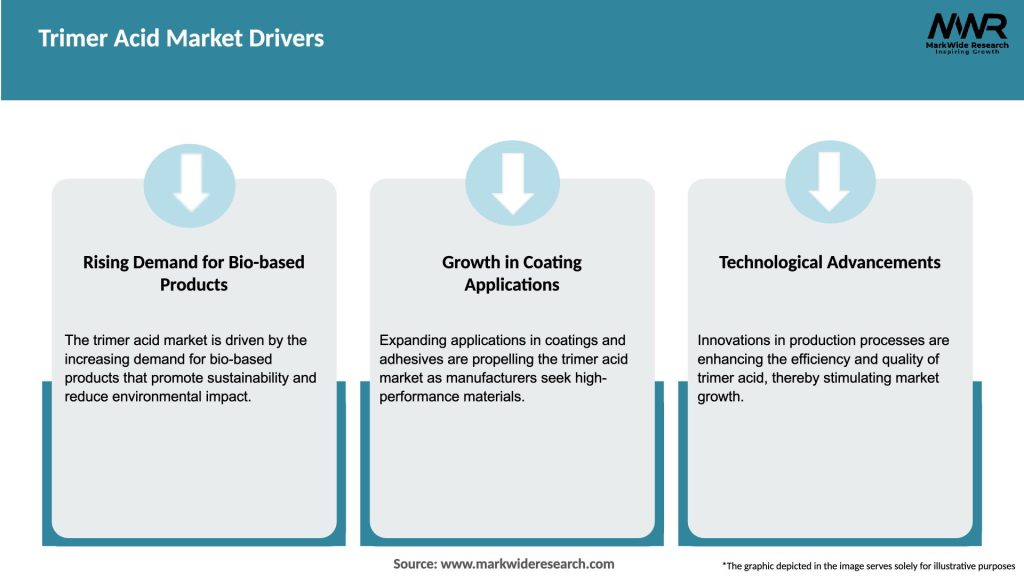 Trimer Acid Market Drivers

MWR
MarkWide Research
Inspiring Growth

Rising Demand for Bio-based Products

The trimer acid market is driven by the increasing demand for bio-based products that promote sustainability and reduce environmental impact.

Growth in Coating Applications

Expanding applications in coatings and adhesives are propelling the trimer acid market as manufacturers seek high-performance materials.

Technological Advancements

Innovations in production processes are enhancing the efficiency and quality of trimer acid, thereby stimulating market growth.

Source: www.markwideresearch.com

*The graphic depicted in the image serves solely for illustrative purposes